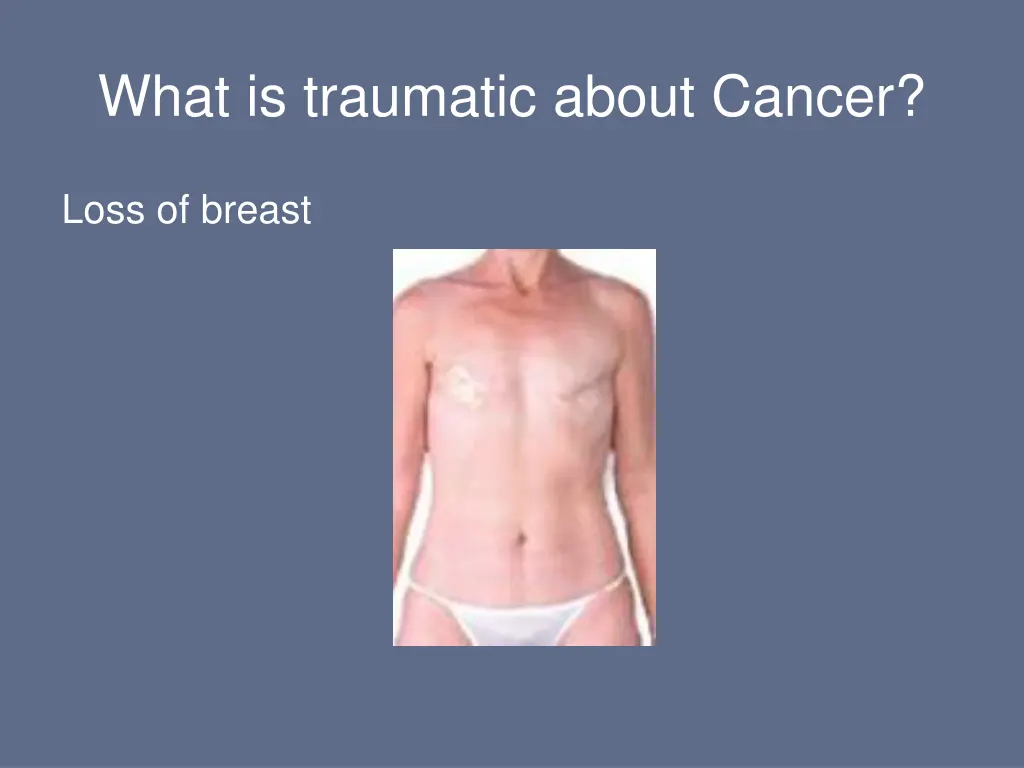 What is traumatic about Cancer?

Loss of breast